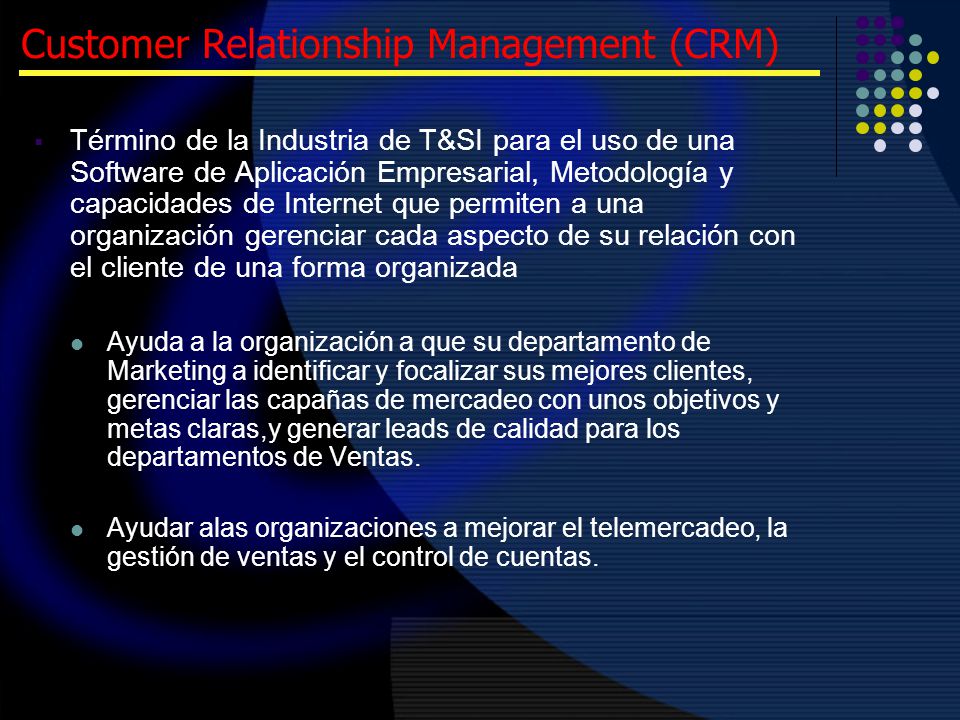 Customer Relationship Management (CRM)

Término de la Industria de T&SI para el uso de una Software de Aplicación Empresarial, Metodología y capacidades de Internet que permiten a una organización gerenciar cada aspecto de su relación con el cliente de una forma organizada

Ayuda a la organización a que su departamento de Marketing a identificar y focalizar sus mejores clientes, gerenciar las capañas de mercadeo con unos objetivos y metas claras,y generar leads de calidad para los departamentos de Ventas.

Ayudar alas organizaciones a mejorar el telemercadeo, la gestión de ventas y el control de cuentas.